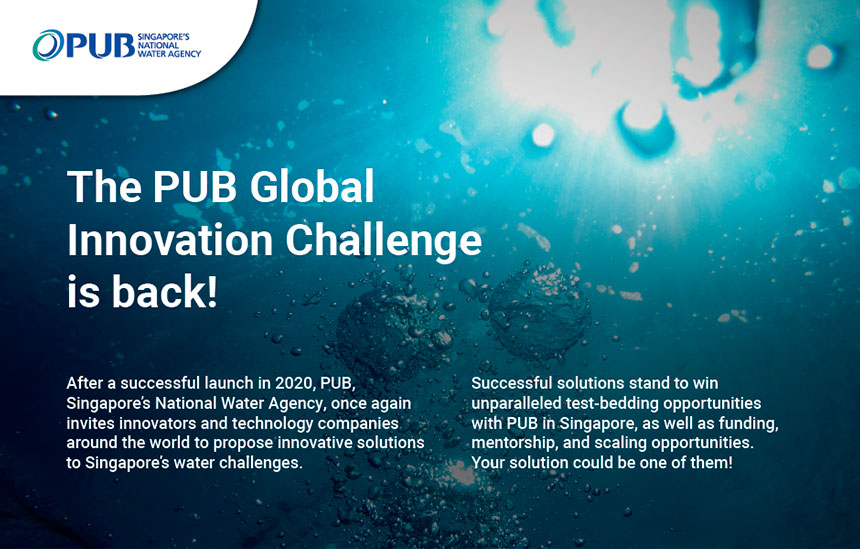 PUB SINGAPORE'S NATIONAL WATER AGENCY

The PUB Global Innovation Challenge is back!

After a successful launch in 2020, PUB, Singapore's National Water Agency, once again invites innovators and technology companies around the world to propose innovative solutions to Singapore's water challenges.

Successful solutions stand to win unparalleled test-bedding opportunities with PUB in Singapore, as well as funding, mentorship, and scaling opportunities. Your solution could be one of them!